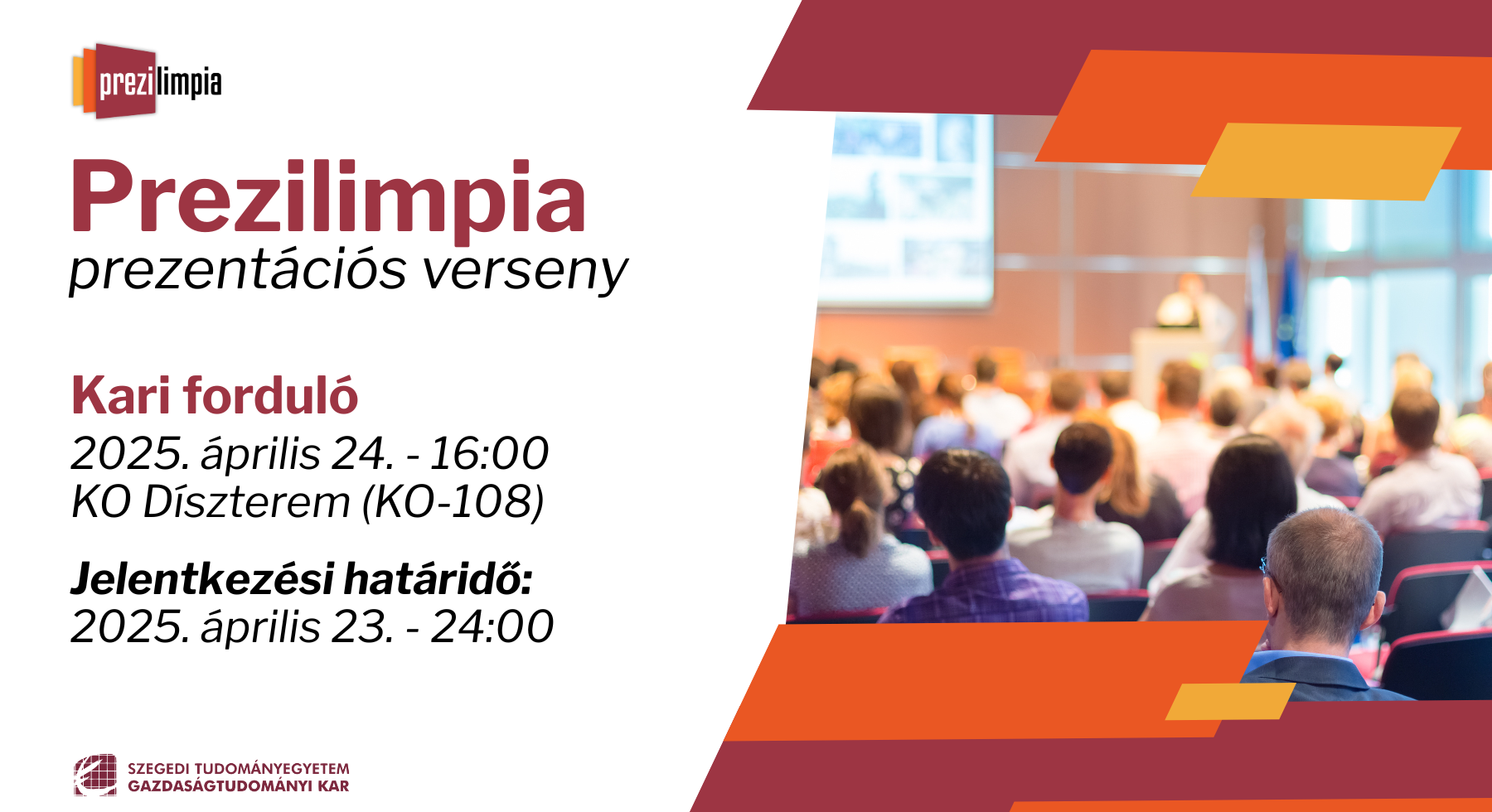 prezilimpia

Prezilimpia
prezentációs verseny

Kari forduló
2025. április 24. - 16:00
KO Díszterem (KO-108)

Jelentkezési határidő:
2025. április 23. - 24:00

SZEGEDI TUDOMÁNYEGYETEM
GAZDASÁGTUDOMÁNYI KAR